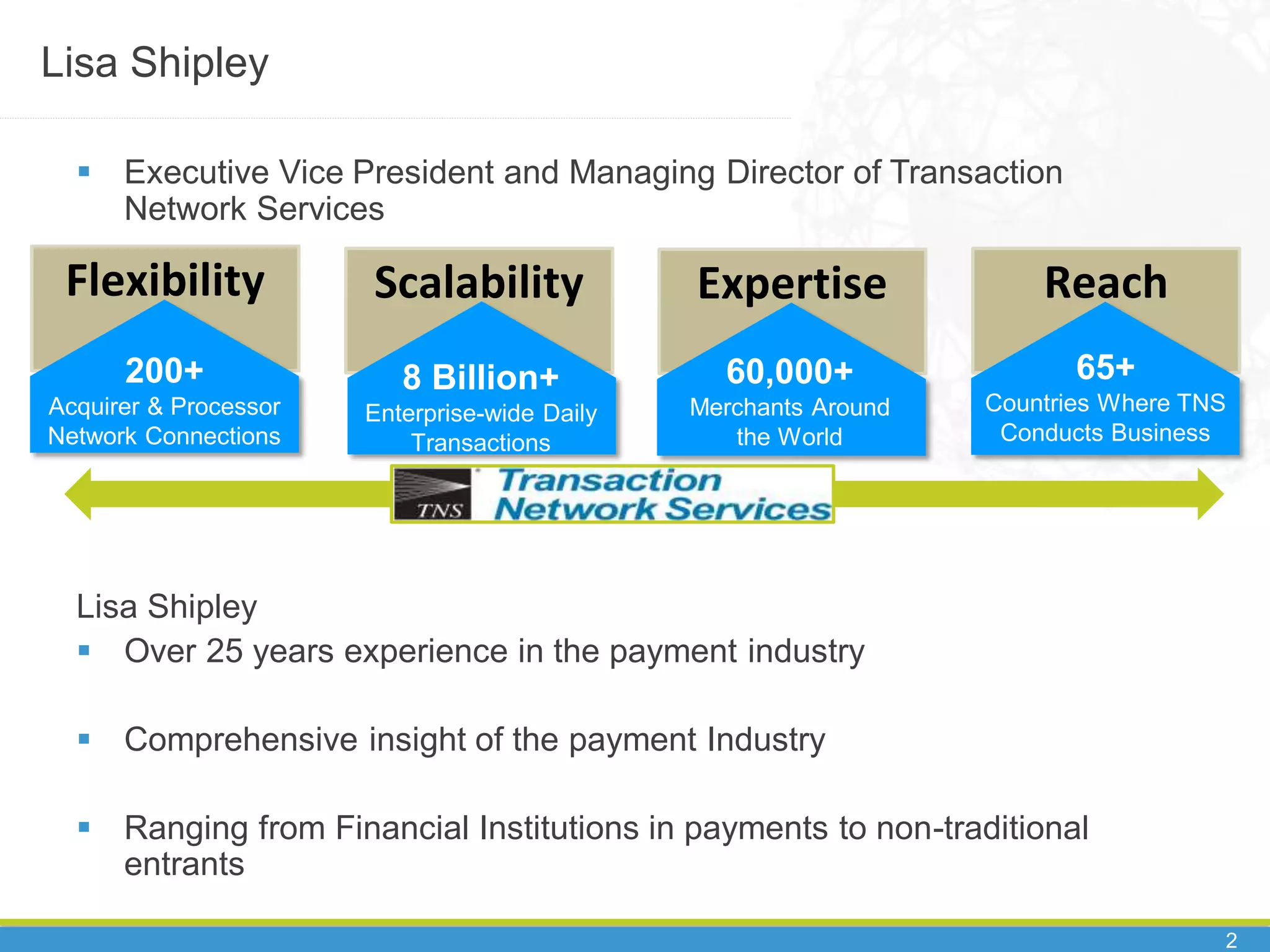 Lisa Shipley

▪ Executive Vice President and Managing Director of Transaction Network Services

Flexibility

200+
Acquirer & Processor Network Connections

Scalability

8 Billion+
Enterprise-wide Daily Transactions

Expertise

60,000+
Merchants Around the World

Reach

65+
Countries Where TNS Conducts Business

TNS Transaction Network Services

Lisa Shipley
▪ Over 25 years experience in the payment industry

▪ Comprehensive insight of the payment Industry

▪ Ranging from Financial Institutions in payments to non-traditional entrants

2